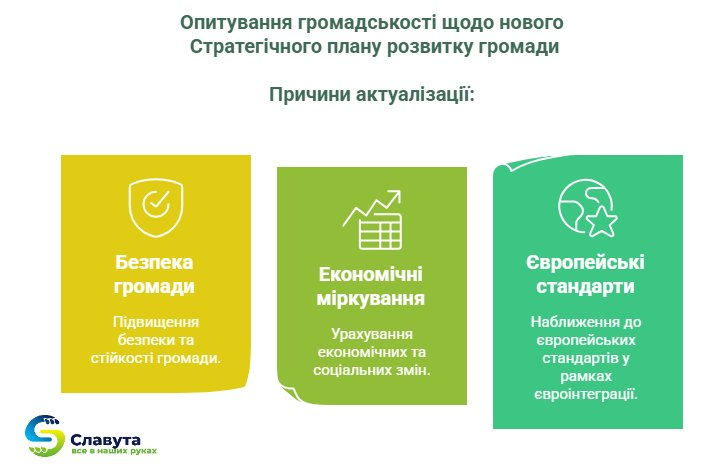 Опитування громадськості щодо нового Стратегічного плану розвитку громади

Причини актуалізації:

Безпека громади

Підвищення безпеки та стійкості громади.

Економічні міркування

Урахування економічних та соціальних змін.

Європейські стандарти

Наближення до європейських стандартів у рамках євроінтеграції.

Славута
все в наших руках